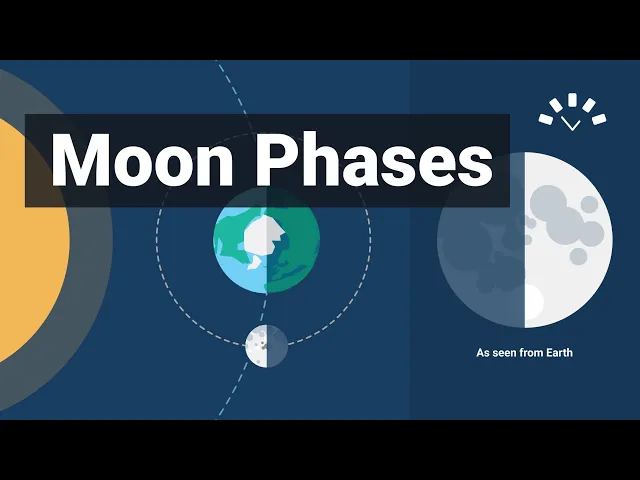 Moon Phases

As seen from Earth